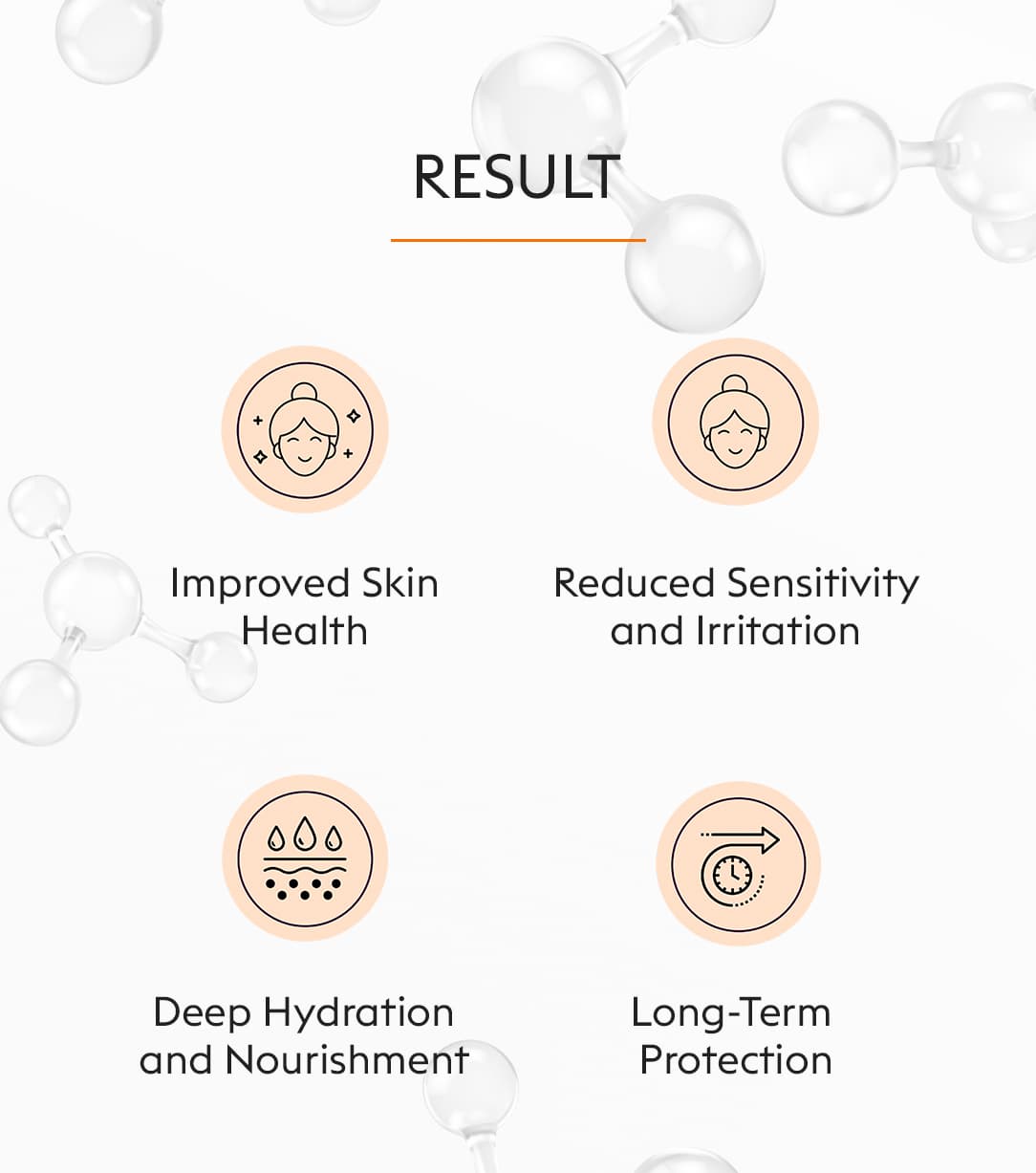 RESULT

Improved Skin Health

Reduced Sensitivity and Irritation

Deep Hydration and Nourishment

Long-Term Protection